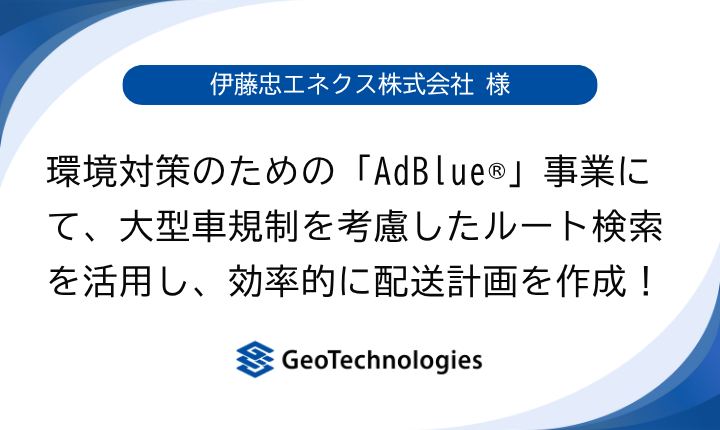 伊藤忠エネクス株式会社 様

環境対策のための「AdBlue®」事業にて、大型車規制を考慮したルート検索を活用し、効率的に配送計画を作成！

GeoTechnologies